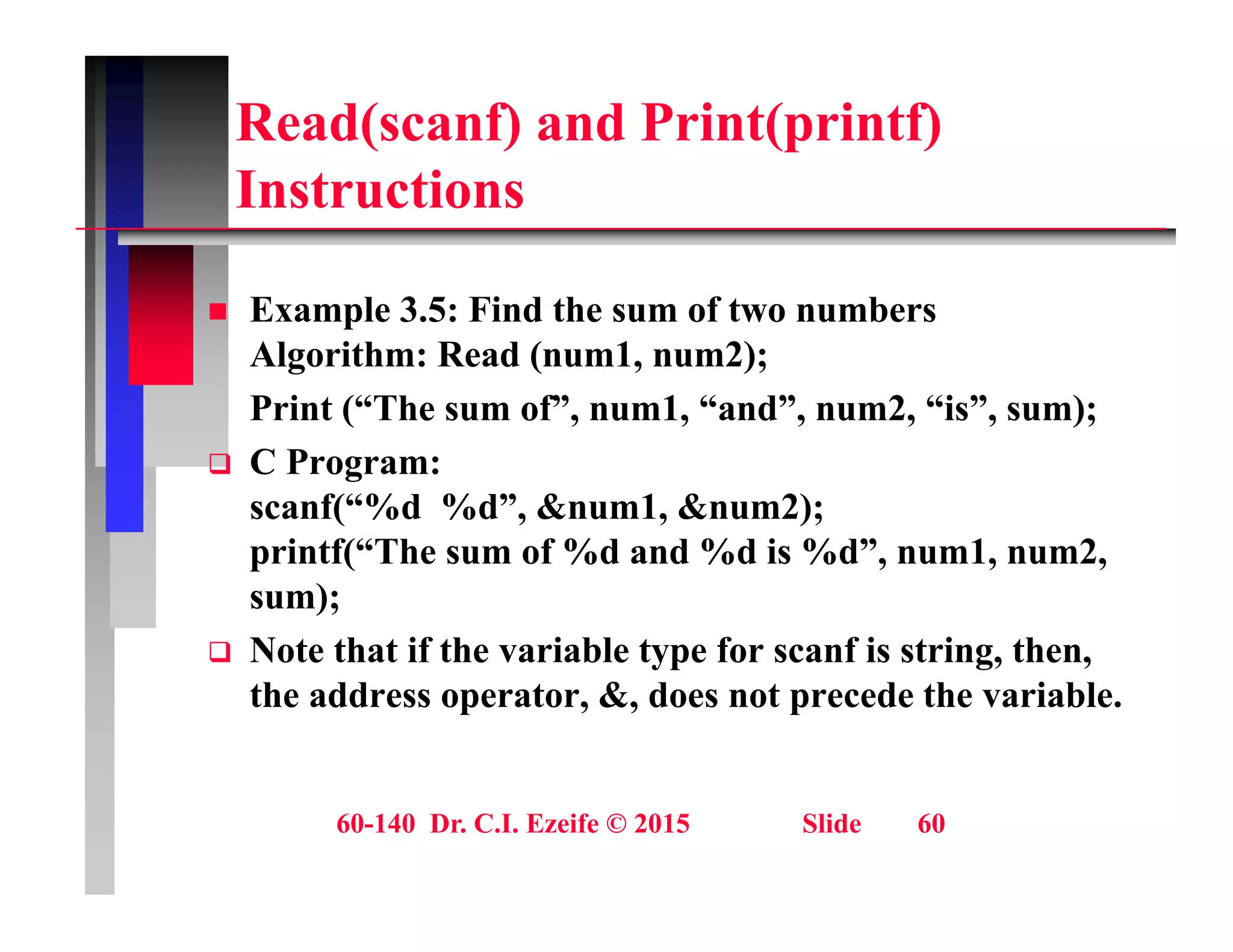 Read(scanf) and Print(printf) Instructions

Example 3.5: Find the sum of two numbers
Algorithm: Read (num1, num2);
Print (“The sum of”, num1, “and”, num2, “is”, sum);

C Program:
scanf(“%d  %d”, &num1, &num2);
printf(“The sum of %d and %d is %d”, num1, num2, sum);

Note that if the variable type for scanf is string, then, the address operator, &, does not precede the variable.

60-140 Dr. C.I. Ezeife © 2015 Slide 60